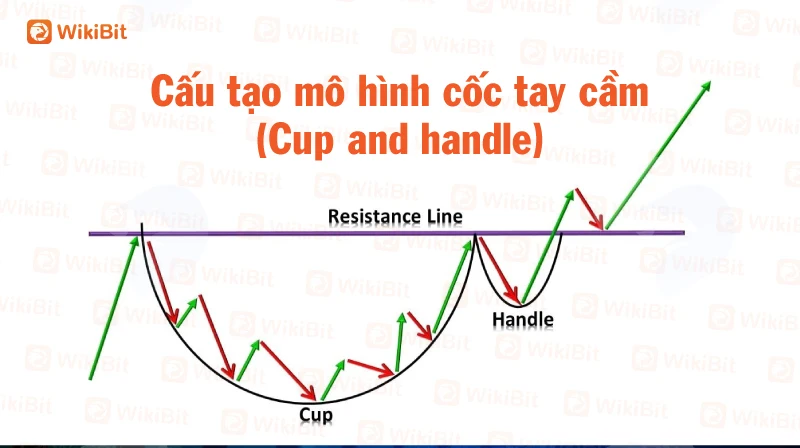 WikiBit

Cấu tạo mô hình cốc tay cầm (Cup and handle)

Resistance Line

Handle

Cup